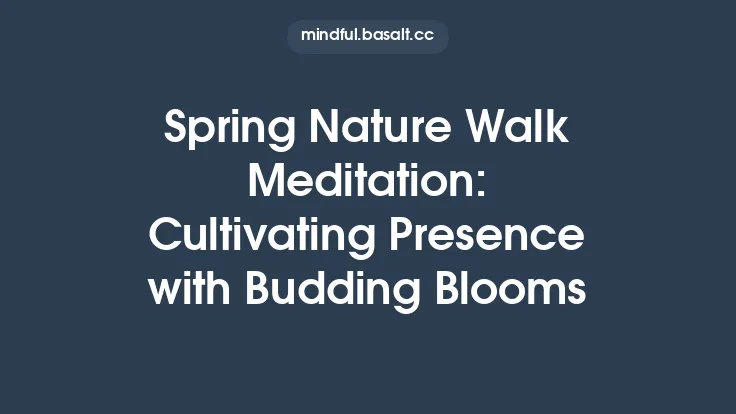 mindful.basalt.cc

Spring Nature Walk Meditation: Cultivating Presence with Budding Blooms